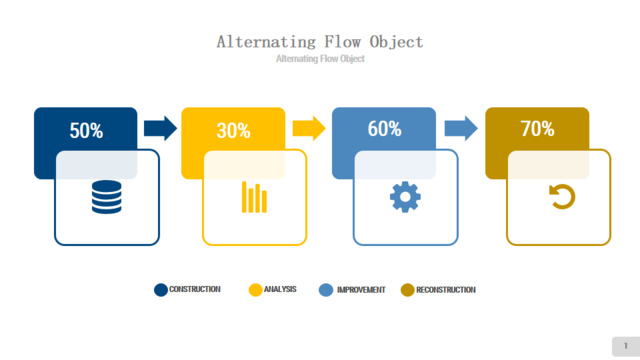 Alternating Flow Object

Alternating Flow Object

50%

30%

60%

70%

CONSTRUCTION

ANALYSIS

IMPROVEMENT

RECONSTRUCTION

1